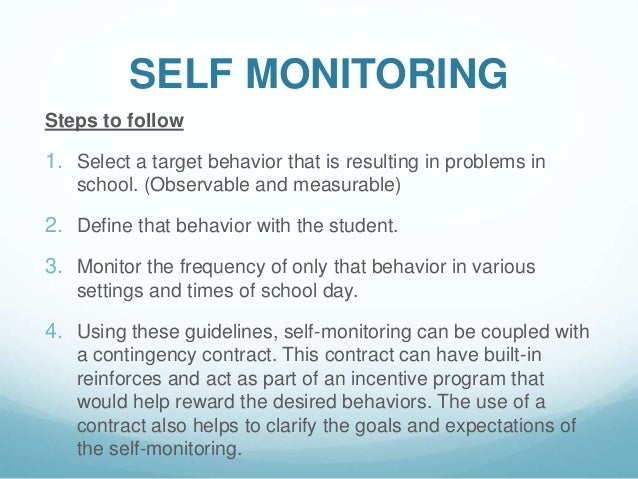 SELF MONITORING

Steps to follow

1. Select a target behavior that is resulting in problems in school. (Observable and measurable)

2. Define that behavior with the student.

3. Monitor the frequency of only that behavior in various settings and times of school day.

4. Using these guidelines, self-monitoring can be coupled with a contingency contract. This contract can have built-in reinforces and act as part of an incentive program that would help reward the desired behaviors. The use of a contract also helps to clarify the goals and expectations of the self-monitoring.